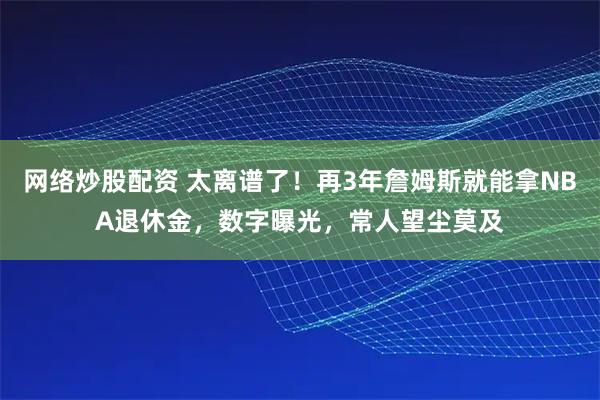 网络炒股配资 太离谱了！再3年詹姆斯就能拿NBA退休金，数字曝光，常人望尘莫及